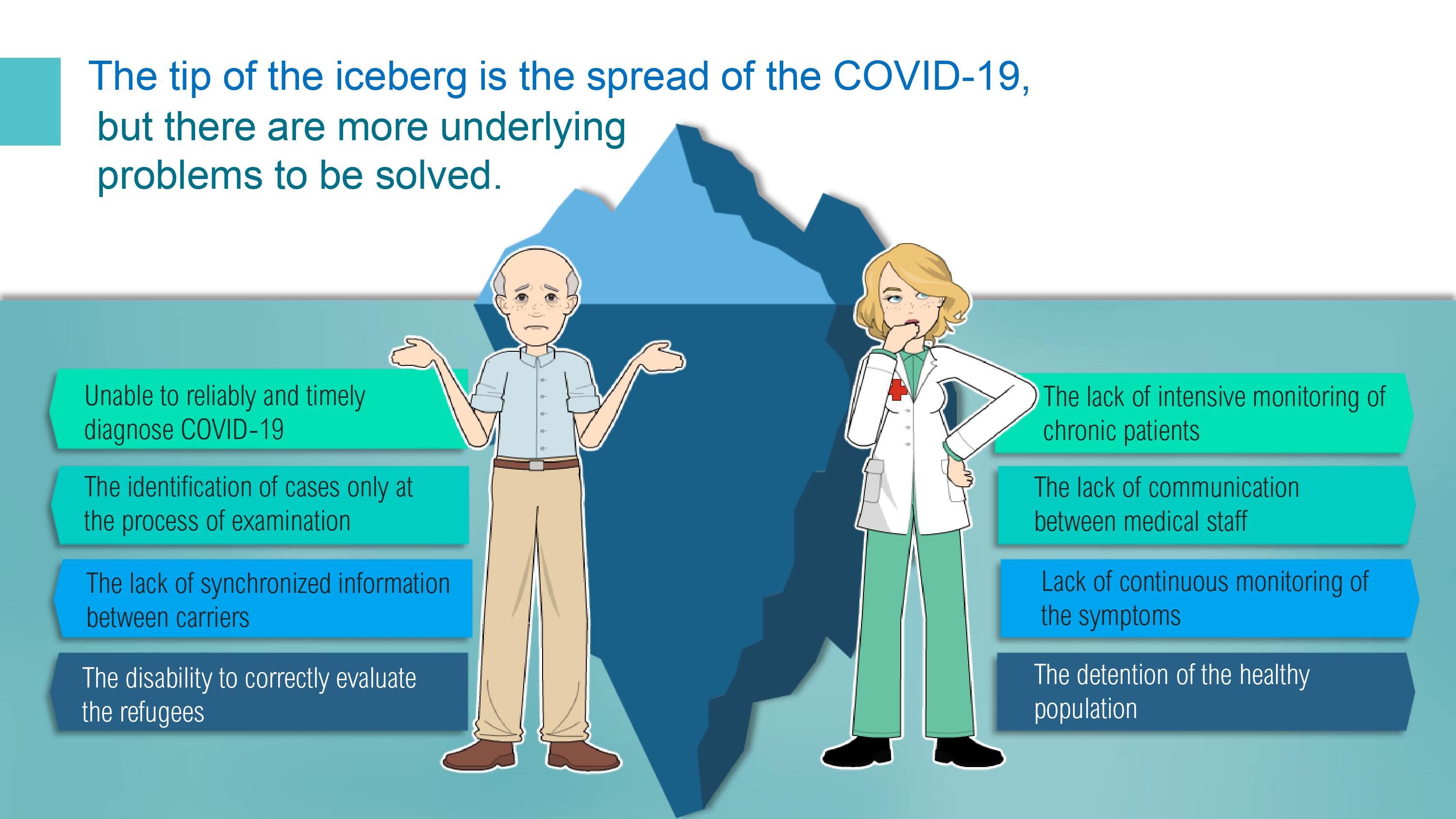 The tip of the iceberg is the spread of the COVID-19, but there are more underlying problems to be solved.

Unable to reliably and timely diagnose COVID-19

The identification of cases only at the process of examination

The lack of synchronized information between carriers

The disability to correctly evaluate the refugees

The lack of intensive monitoring of chronic patients

The lack of communication between medical staff

Lack of continuous monitoring of the symptoms

The detention of the healthy population